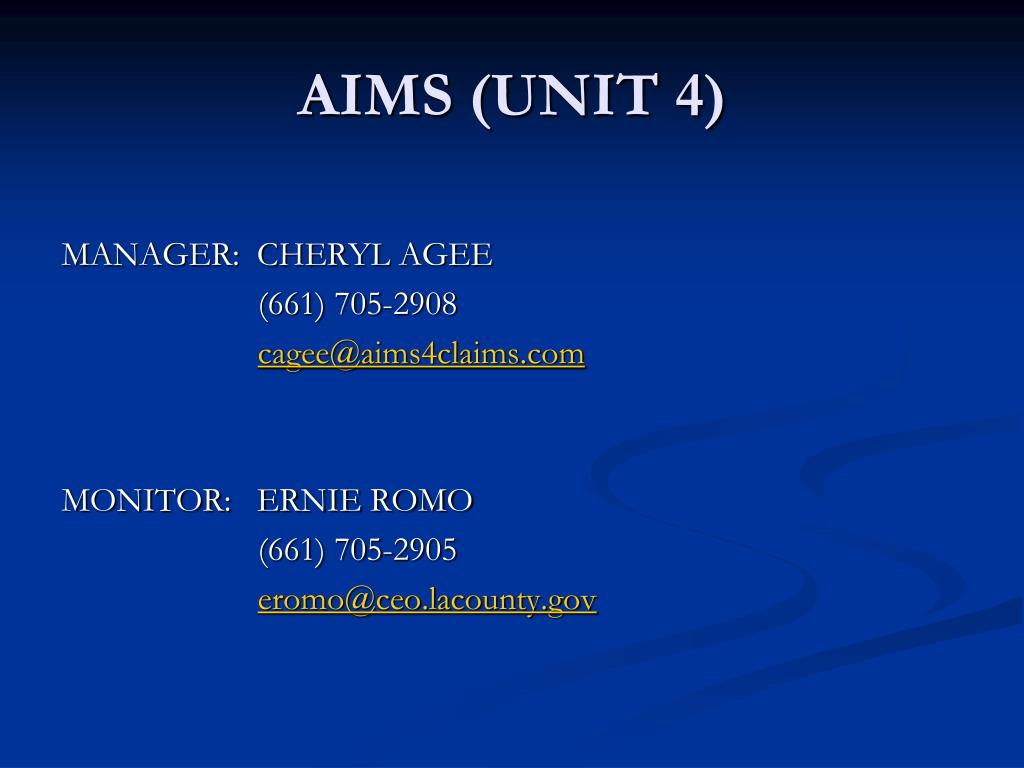 AIMS (UNIT 4)

MANAGER: CHERYL AGEE
(661) 705-2908
cagee@aims4claims.com

MONITOR: ERNIE ROMO
(661) 705-2905
eromo@ceo.lacounty.gov